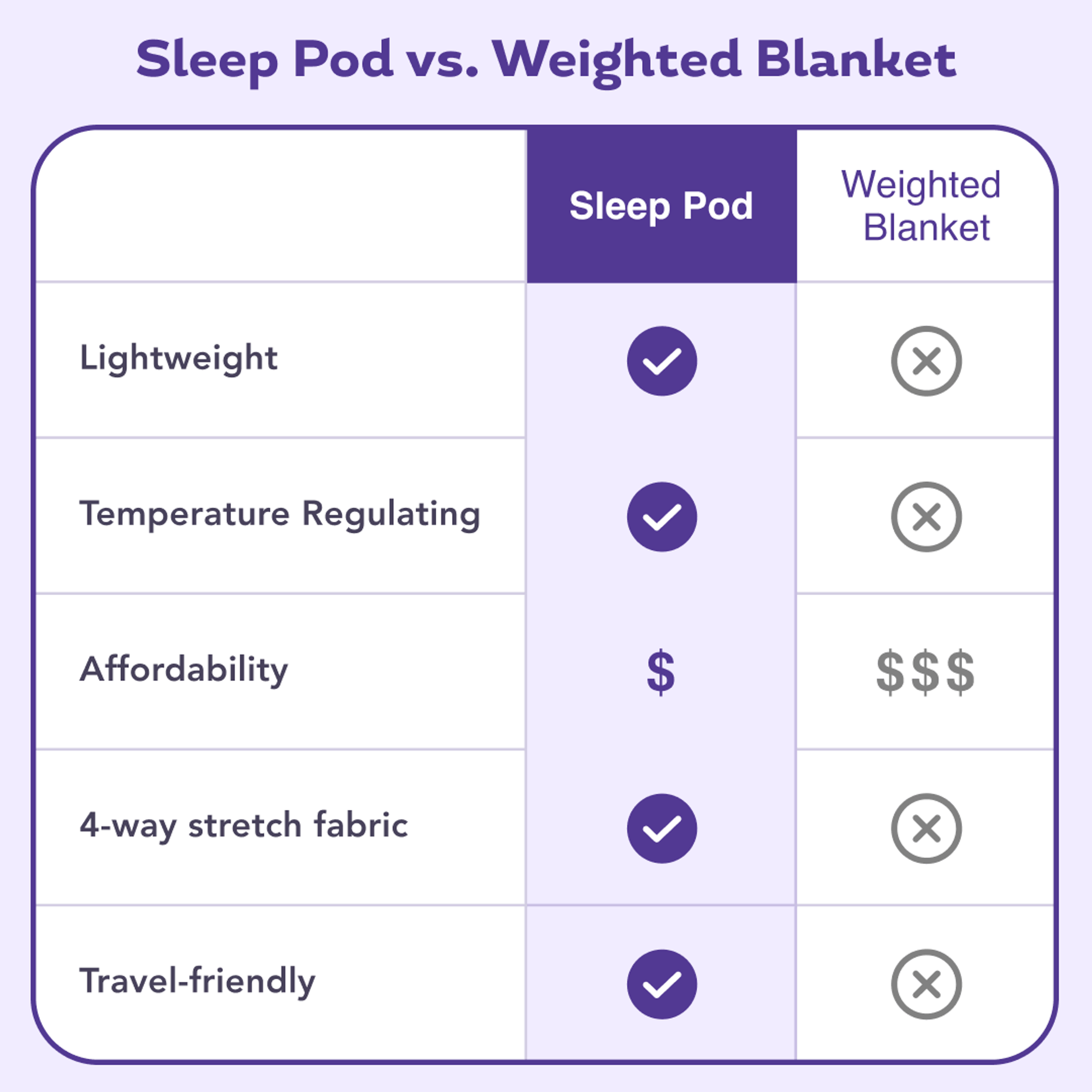 Sleep Pod vs. Weighted Blanket

| | Sleep Pod | Weighted Blanket |
|---|---|---|
| Lightweight | ✓ | ✗ |
| Temperature Regulating | ✓ | ✗ |
| Affordability | \$ | \$\$\$ |
| 4-way stretch fabric | ✓ | ✗ |
| Travel-friendly | ✓ | ✗ |